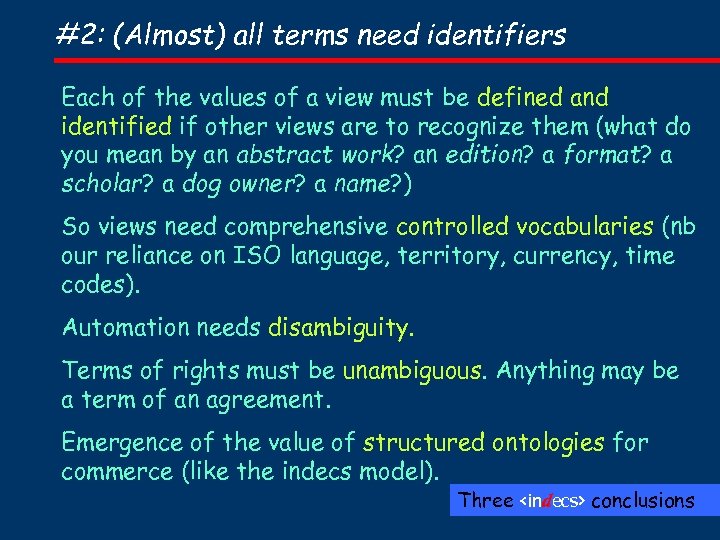 #2: (Almost) all terms need identifiers

Each of the values of a view must be defined and identified if other views are to recognize them (what do you mean by an abstract work? an edition? a format? a scholar? a dog owner? a name?)

So views need comprehensive controlled vocabularies (nb our reliance on ISO language, territory, currency, time codes).

Automation needs disambiguity.

Terms of rights must be unambiguous. Anything may be a term of an agreement.

Emergence of the value of structured ontologies for commerce (like the indecs model).

Three <indecs> conclusions